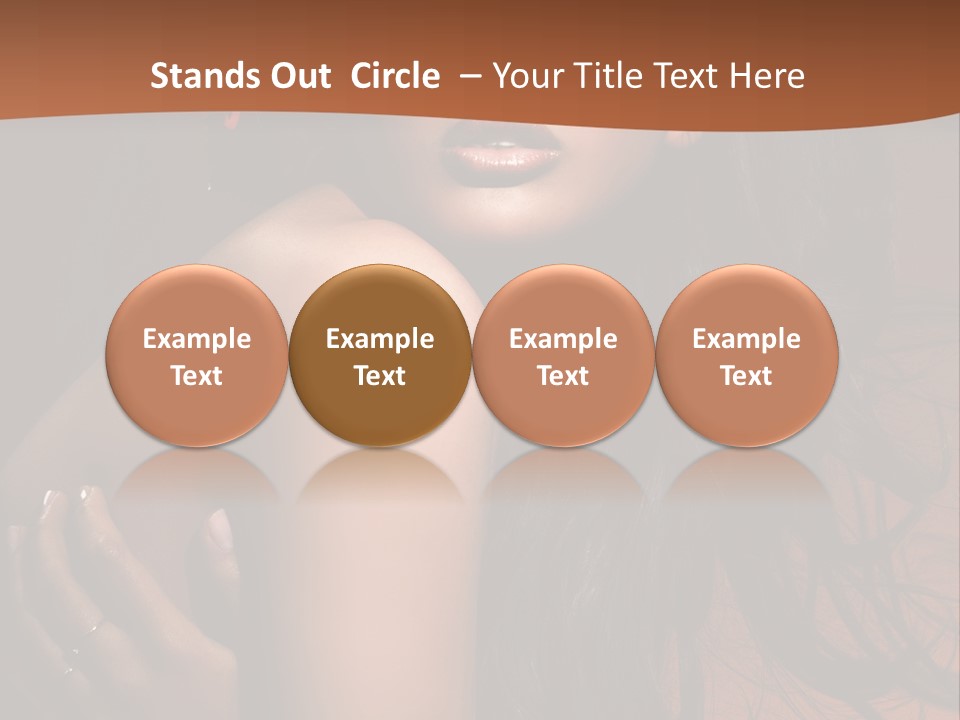 Stands Out Circle – Your Title Text Here

Example Text

Example Text

Example Text

Example Text